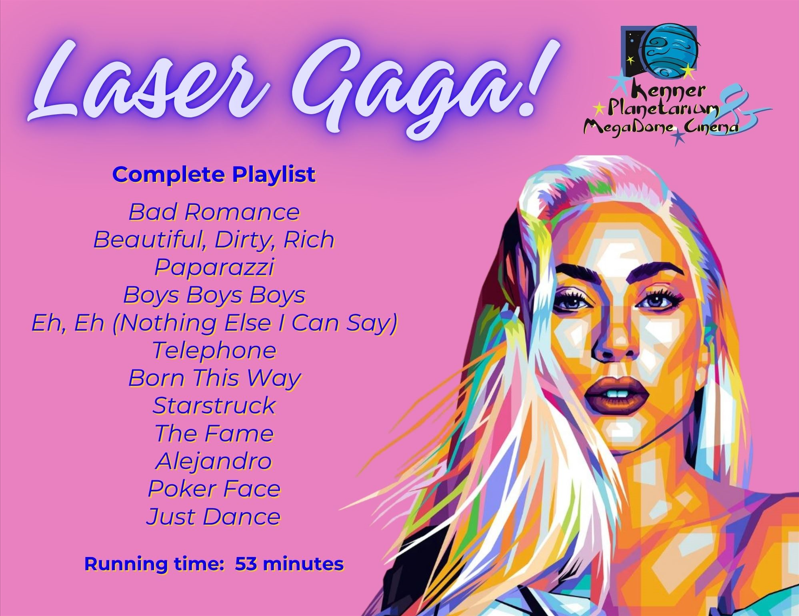 Laser Gaga!

Kenner Planetarium & MegaDome Cinema

Complete Playlist

Bad Romance
Beautiful, Dirty, Rich
Paparazzi
Boys Boys Boys
Eh, Eh (Nothing Else I Can Say)
Telephone
Born This Way
Starstruck
The Fame
Alejandro
Poker Face
Just Dance

Running time: 53 minutes